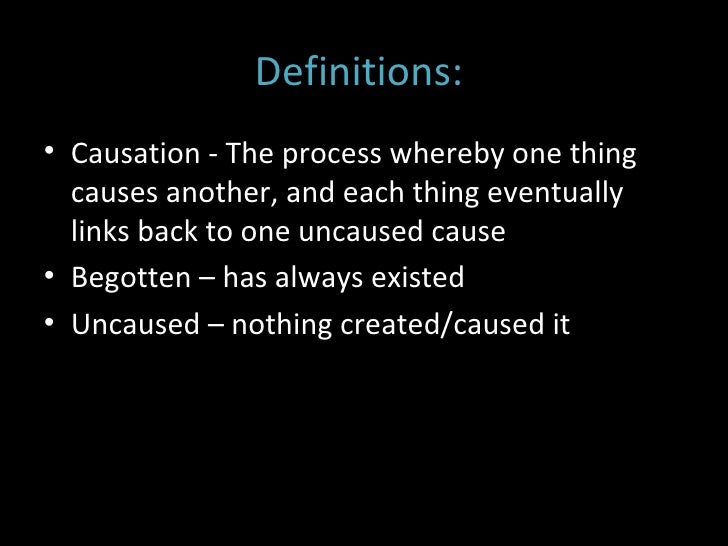 Definitions:

• Causation - The process whereby one thing causes another, and each thing eventually links back to one uncaused cause
• Begotten – has always existed
• Uncaused – nothing created/caused it